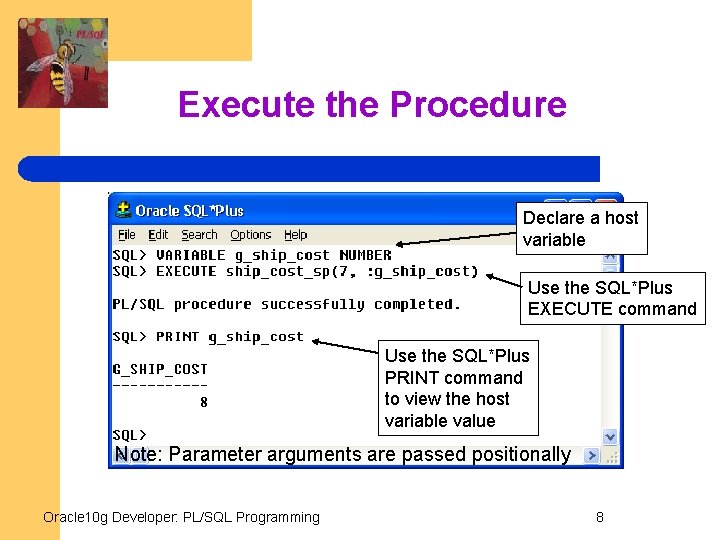 PL/SQL

Execute the Procedure

Oracle SQL*Plus

File Edit Search Options Help

SQL> VARIABLE g_ship_cost NUMBER
SQL> EXECUTE ship_cost_sp(7, :g_ship_cost)

PL/SQL procedure successfully completed.

SQL> PRINT g_ship_cost

G_SHIP_COST
-----------
8

SQL>

Declare a host variable

Use the SQL*Plus EXECUTE command

Use the SQL*Plus PRINT command to view the host variable value

Note: Parameter arguments are passed positionally

Oracle10g Developer: PL/SQL Programming

8